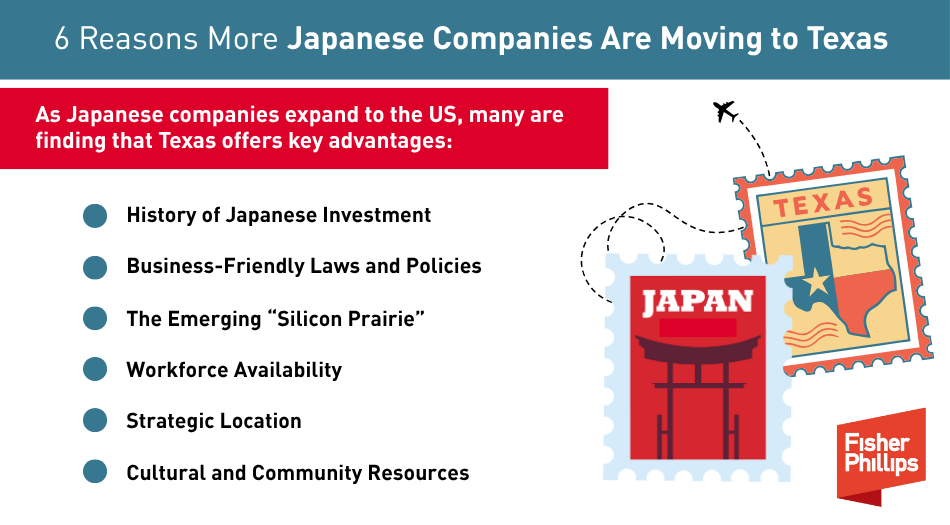 6 Reasons More Japanese Companies Are Moving to Texas

As Japanese companies expand to the US, many are finding that Texas offers key advantages:

History of Japanese Investment

Business-Friendly Laws and Policies

The Emerging "Silicon Prairie"

Workforce Availability

Strategic Location

Cultural and Community Resources

TEXAS

JAPAN

Fisher Phillips